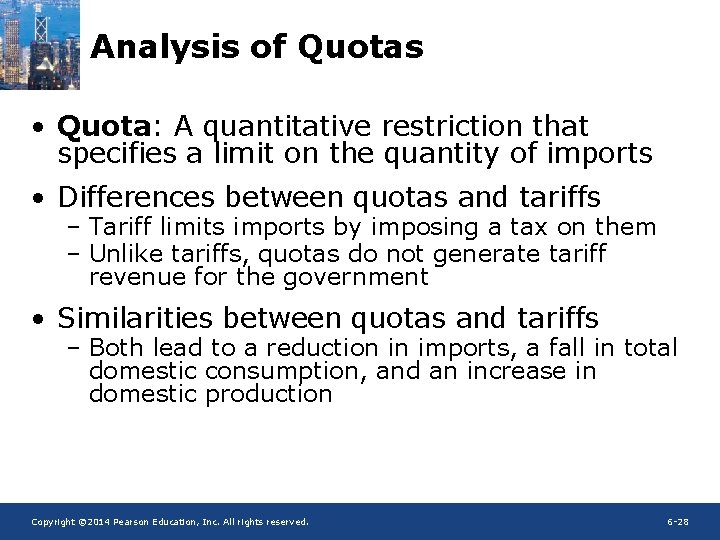 Analysis of Quotas

• Quota: A quantitative restriction that specifies a limit on the quantity of imports

• Differences between quotas and tariffs
– Tariff limits imports by imposing a tax on them
– Unlike tariffs, quotas do not generate tariff revenue for the government

• Similarities between quotas and tariffs
– Both lead to a reduction in imports, a fall in total domestic consumption, and an increase in domestic production

Copyright ©2014 Pearson Education, Inc. All rights reserved.

6-28